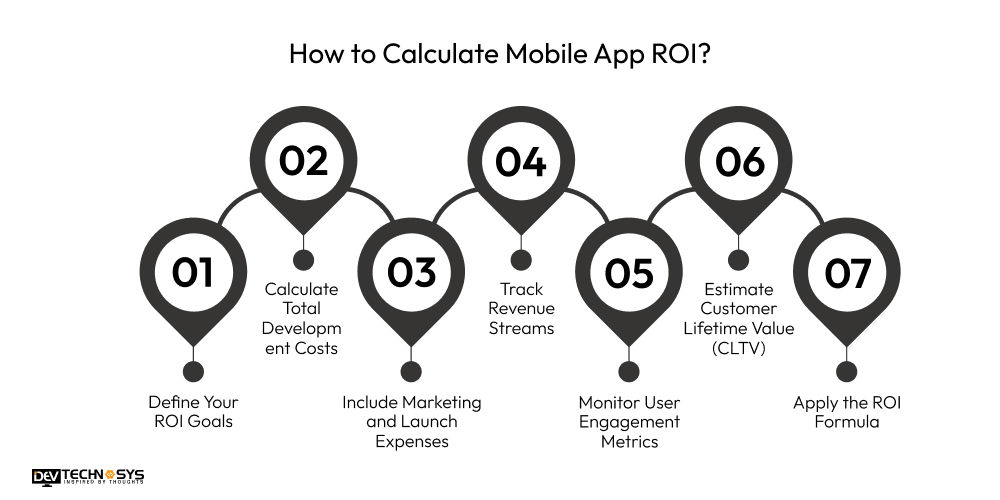 How to Calculate Mobile App ROI?

01

Define Your ROI Goals

02

Calculate Total Developm ent Costs

03

Include Marketing and Launch Expenses

04

Track Revenue Streams

05

Monitor User Engagement Metrics

06

Estimate Customer Lifetime Value (CLTV)

07

Apply the ROI Formula

DEV TECHNOSYS
INSPIRED BY THOUGHTS